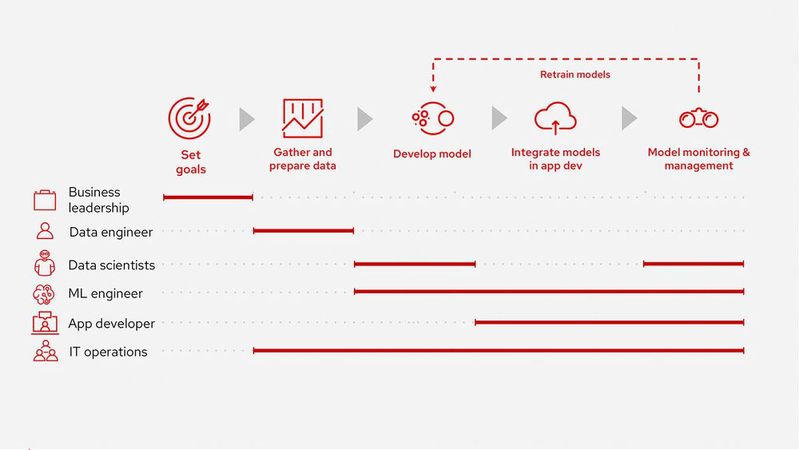 Retrain models

Set goals

Gather and prepare data

Develop model

Integrate models in app dev

Model monitoring & management

Business leadership

Data engineer

Data scientists

ML engineer

App developer

IT operations